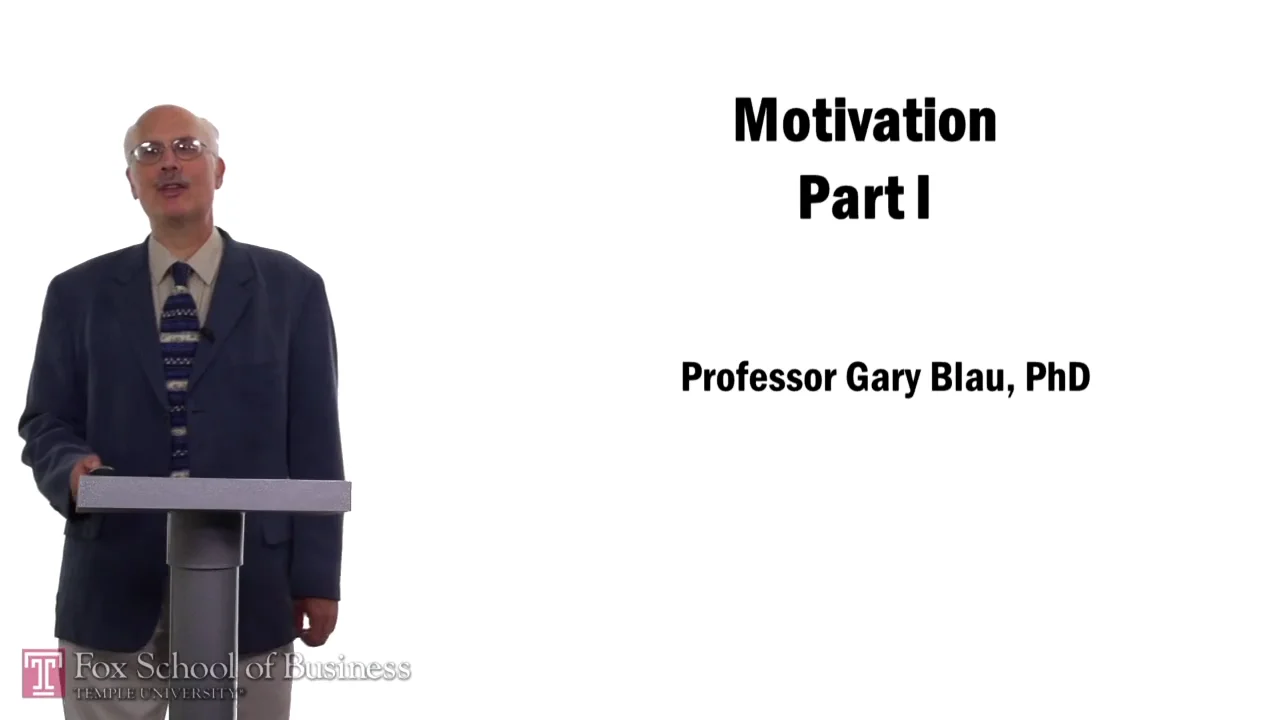 Motivation
Part I

Professor Gary Blau, PhD

T Fox School of Business
TEMPLE UNIVERSITY®